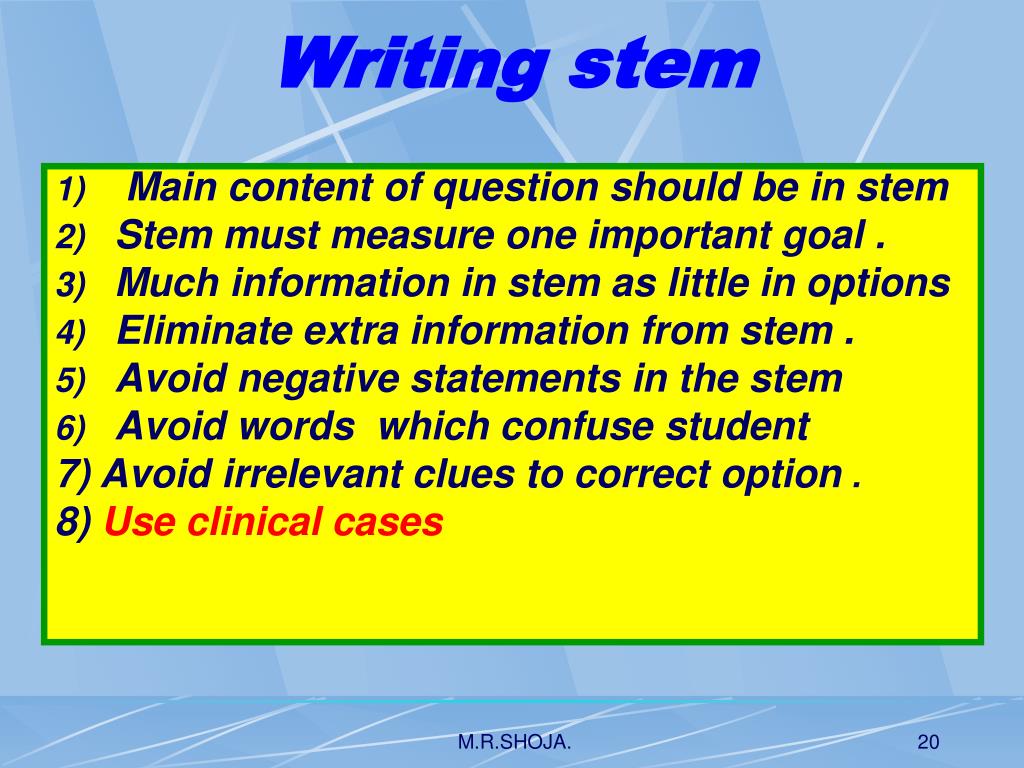 Writing stem

1) Main content of question should be in stem
2) Stem must measure one important goal .
3) Much information in stem as little in options
4) Eliminate extra information from stem .
5) Avoid negative statements in the stem
6) Avoid words which confuse student
7) Avoid irrelevant clues to correct option .
8) Use clinical cases

M.R.SHOJA.

20